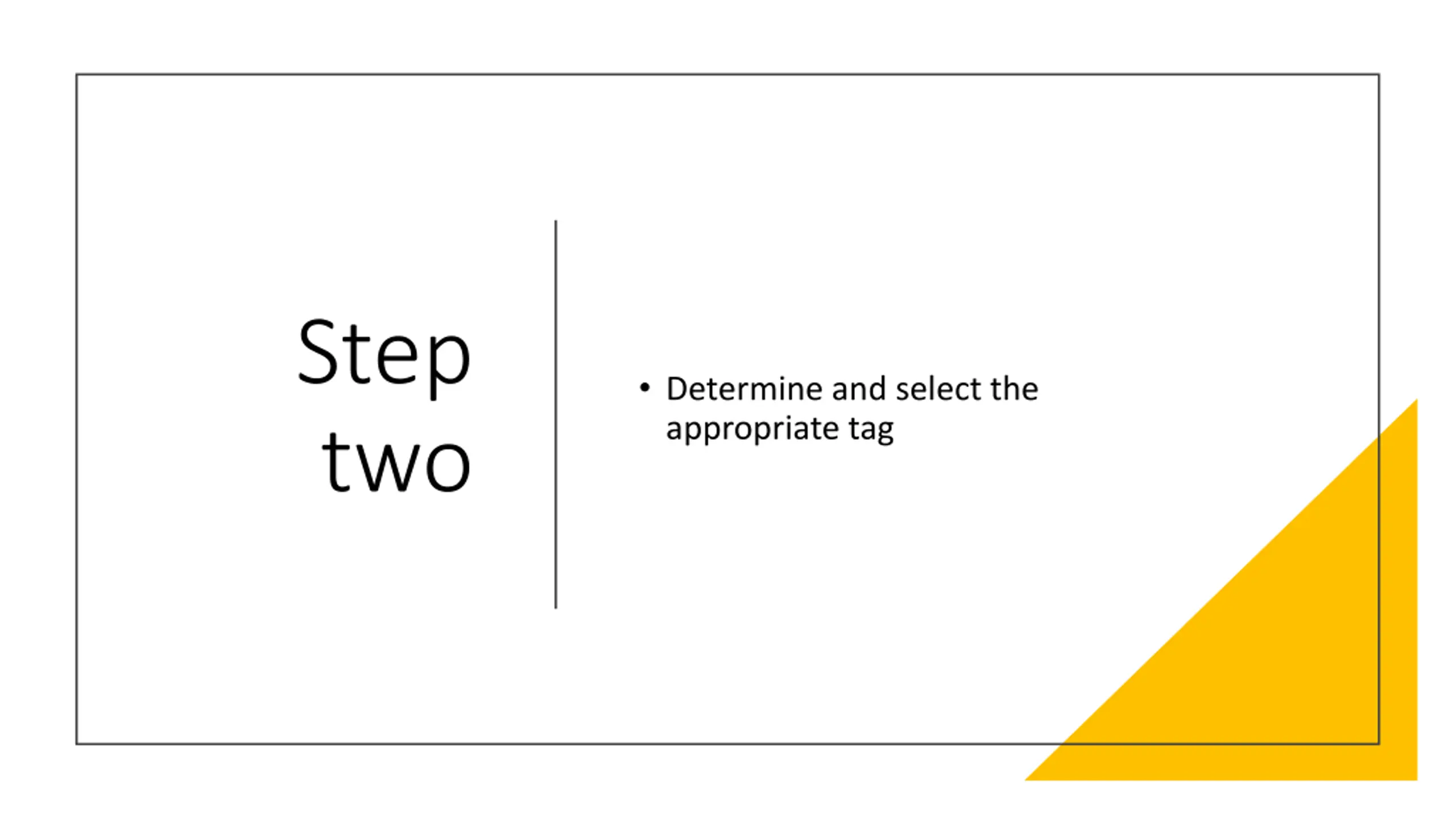 Step two

• Determine and select the appropriate tag